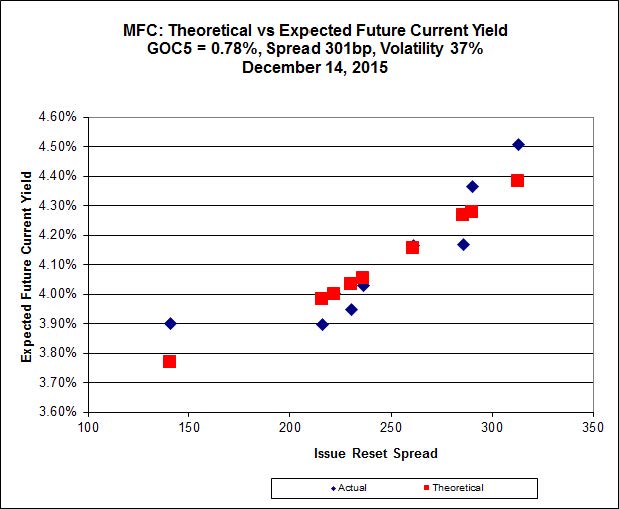 MFC: Theoretical vs Expected Future Current Yield
GOC5 = 0.78%, Spread 301bp, Volatility 37%
December 14, 2015

Expected Future Current Yield

4.60%
4.50%
4.40%
4.30%
4.20%
4.10%
4.00%
3.90%
3.80%
3.70%
3.60%

100 150 200 250 300 350

Issue Reset Spread

Actual
Theoretical